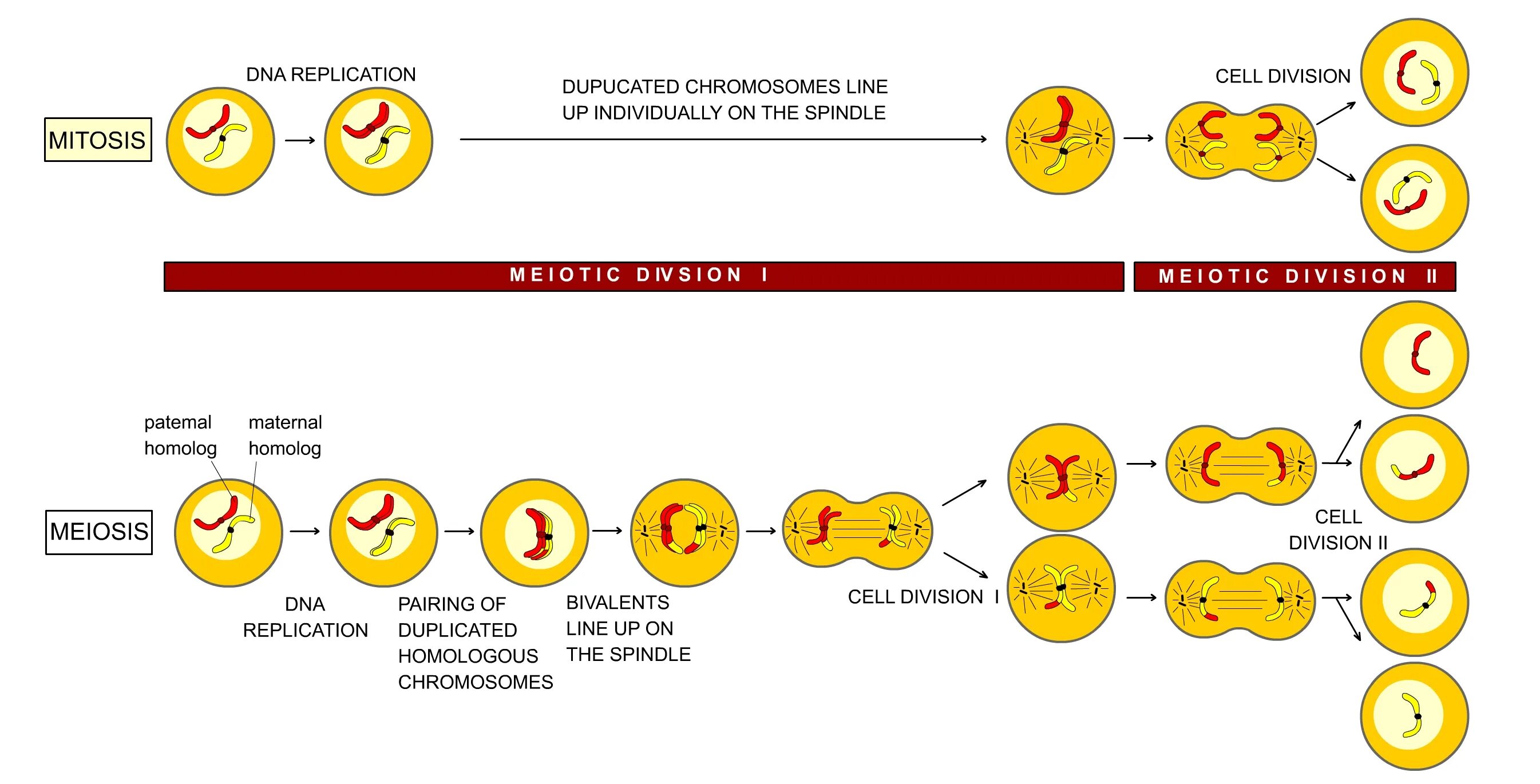 MITOSIS

DNA REPLICATION

DUPUCATED CHROMOSOMES LINE UP INDIVIDUALLY ON THE SPINDLE

CELL DIVISION

MEIOTIC DIVSION I

MEIOTIC DIVISION II

MEIOSIS

patemal homolog

maternal homolog

DNA REPLICATION

PAIRING OF DUPLICATED HOMOLOGOUS CHROMOSOMES

BIVALENTS LINE UP ON THE SPINDLE

CELL DIVISION I

CELL DIVISION II